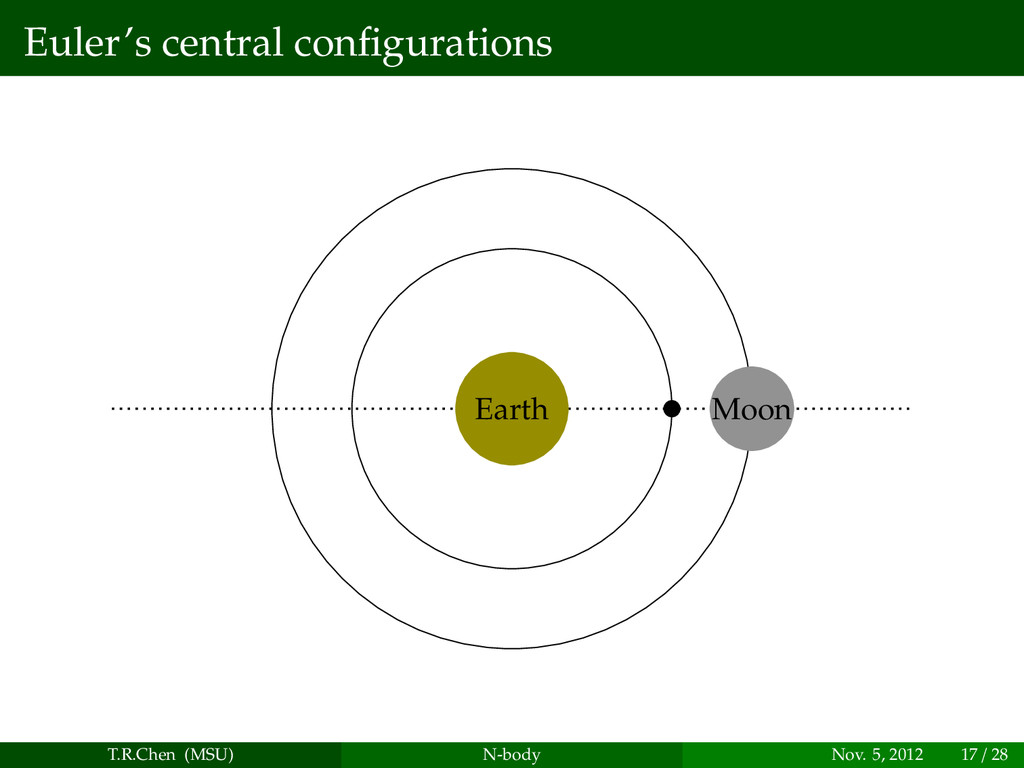 Euler's central configurations

Earth

Moon

T.R.Chen (MSU)

N-body

Nov. 5, 2012

17 / 28